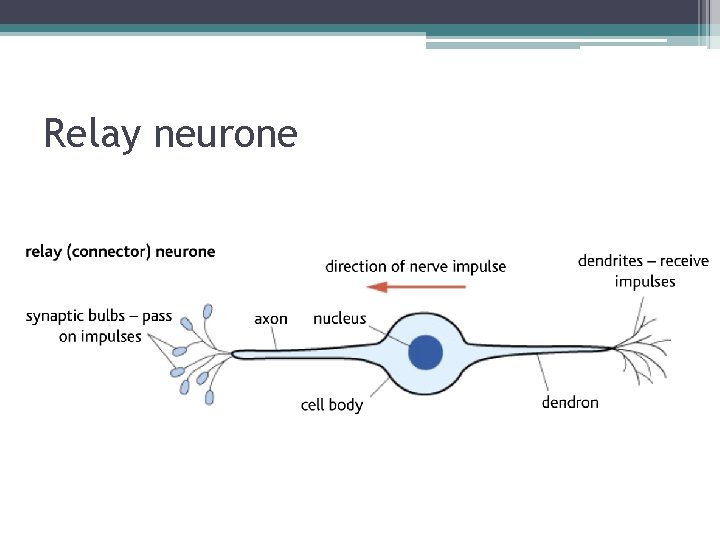 Relay neurone

relay (connector) neurone

direction of nerve impulse

dendrites – receive impulses

synaptic bulbs – pass on impulses

axon

nucleus

cell body

dendron